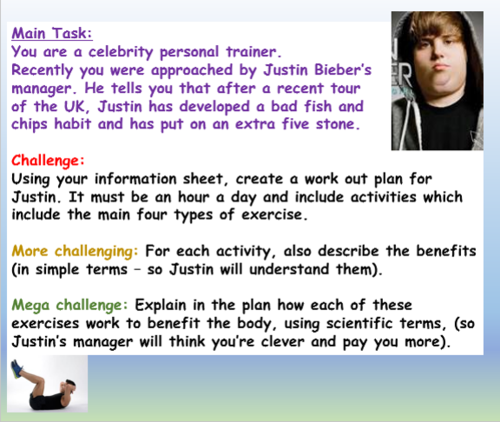 Main Task:
You are a celebrity personal trainer. Recently you were approached by Justin Bieber's manager. He tells you that after a recent tour of the UK, Justin has developed a bad fish and chips habit and has put on an extra five stone.

Challenge:
Using your information sheet, create a work out plan for Justin. It must be an hour a day and include activities which include the main four types of exercise.

More challenging: For each activity, also describe the benefits (in simple terms – so Justin will understand them).

Mega challenge: Explain in the plan how each of these exercises work to benefit the body, using scientific terms, (so Justin's manager will think you're clever and pay you more).